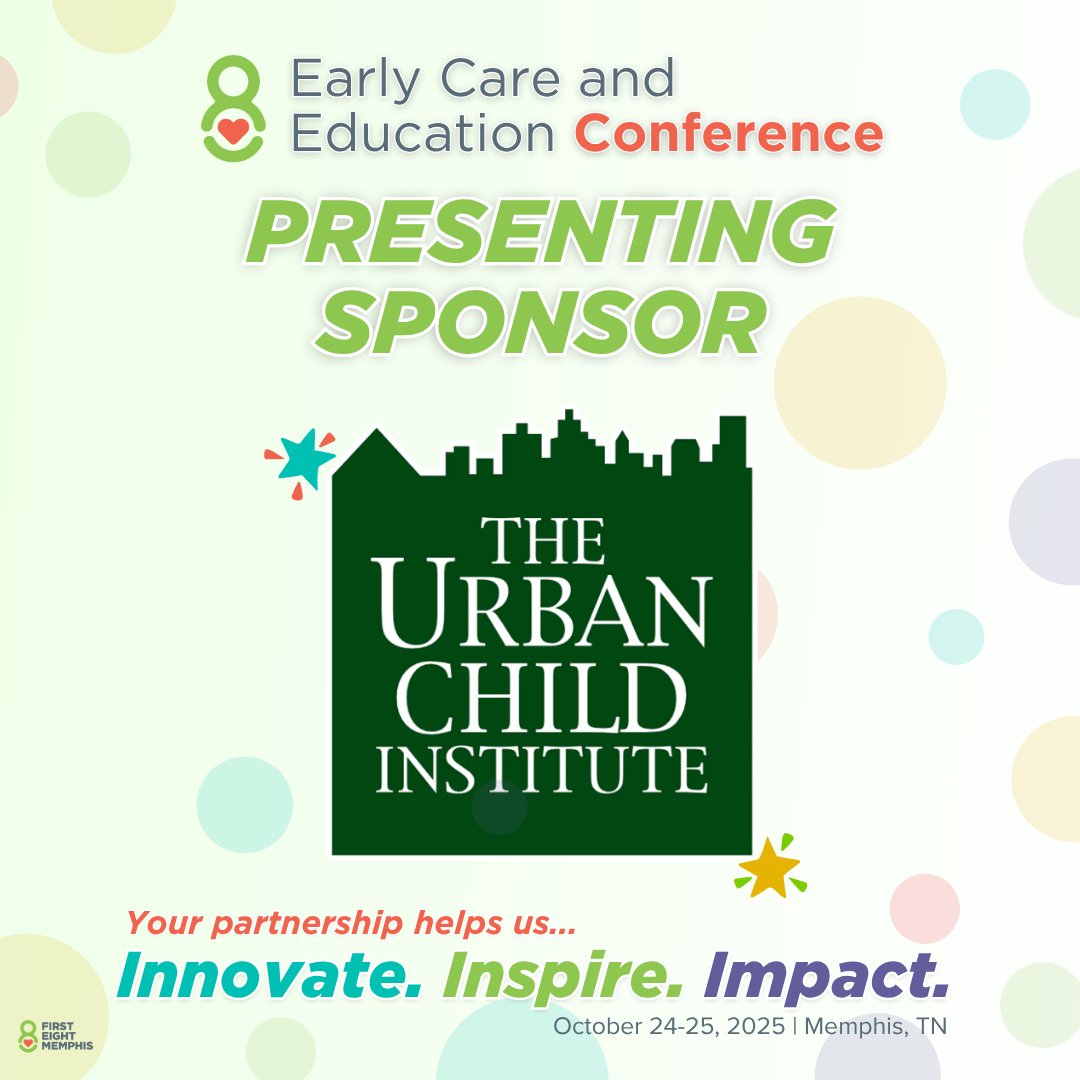 Early Care and Education Conference

PRESENTING SPONSOR

THE URBAN CHILD INSTITUTE

Your partnership helps us...
Innovate. Inspire. Impact.
October 24-25, 2025 | Memphis, TN

FIRST EIGHT MEMPHIS